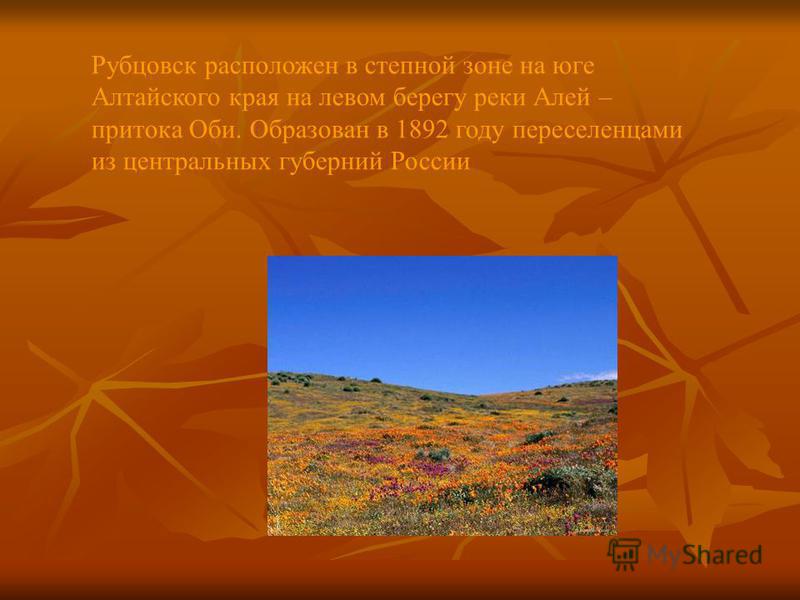 Рубцовск расположен в степной зоне на юге Алтайского края на левом берегу реки Алей – притока Оби. Образован в 1892 году переселенцами из центральных губерний России

MyShared